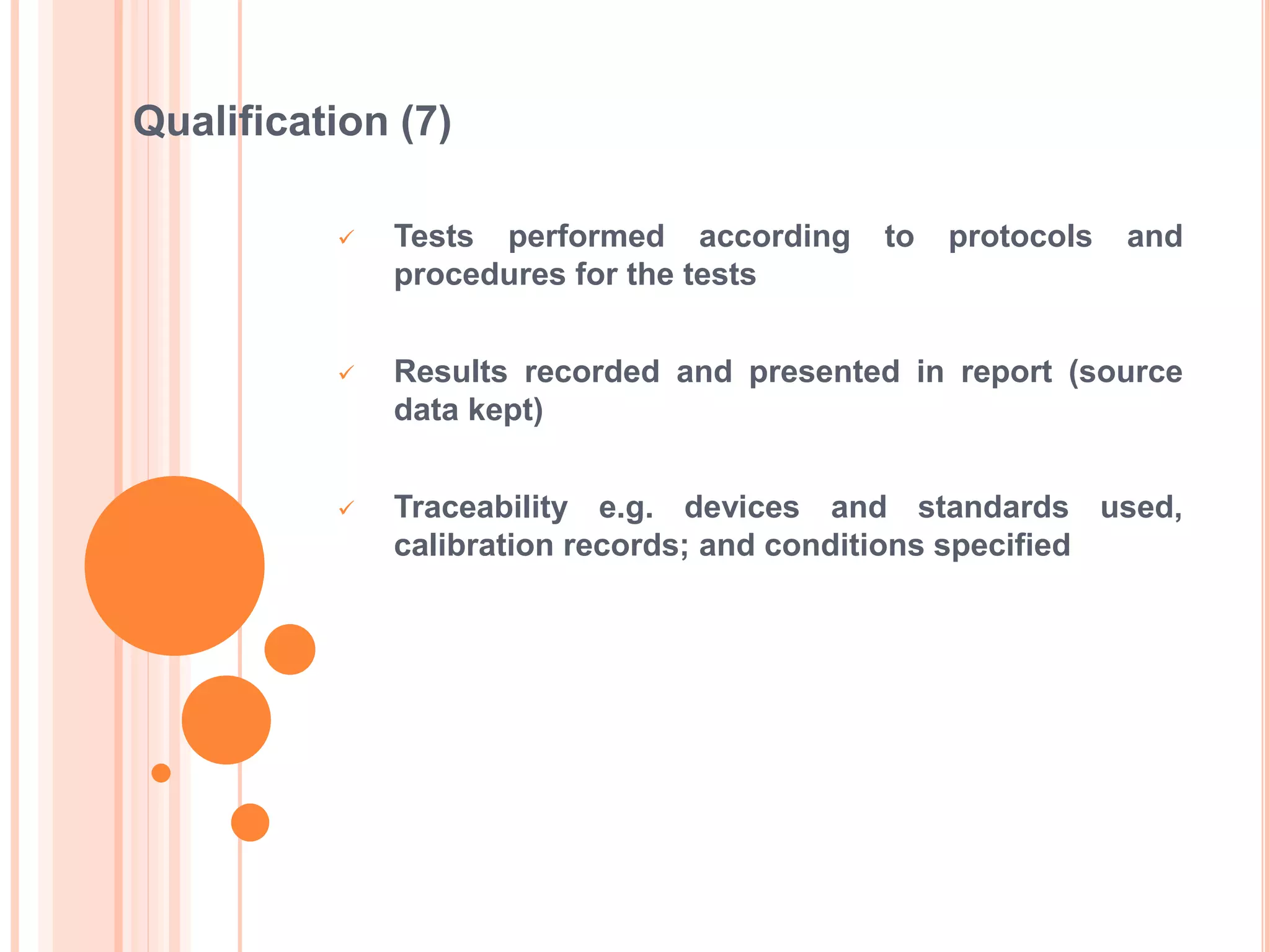 Qualification (7)

✓ Tests performed according to protocols and procedures for the tests

✓ Results recorded and presented in report (source data kept)

✓ Traceability e.g. devices and standards used, calibration records; and conditions specified